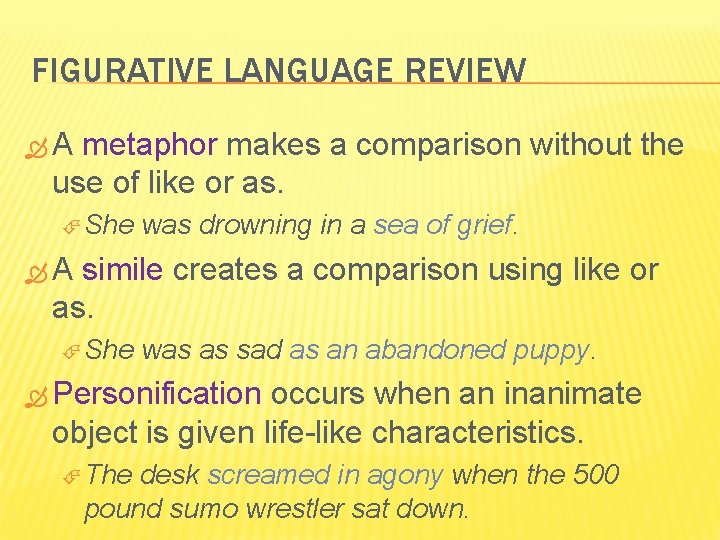 FIGURATIVE LANGUAGE REVIEW

A metaphor makes a comparison without the use of like or as.

She was drowning in a sea of grief.

A simile creates a comparison using like or as.

She was as sad as an abandoned puppy.

Personification occurs when an inanimate object is given life-like characteristics.

The desk screamed in agony when the 500 pound sumo wrestler sat down.